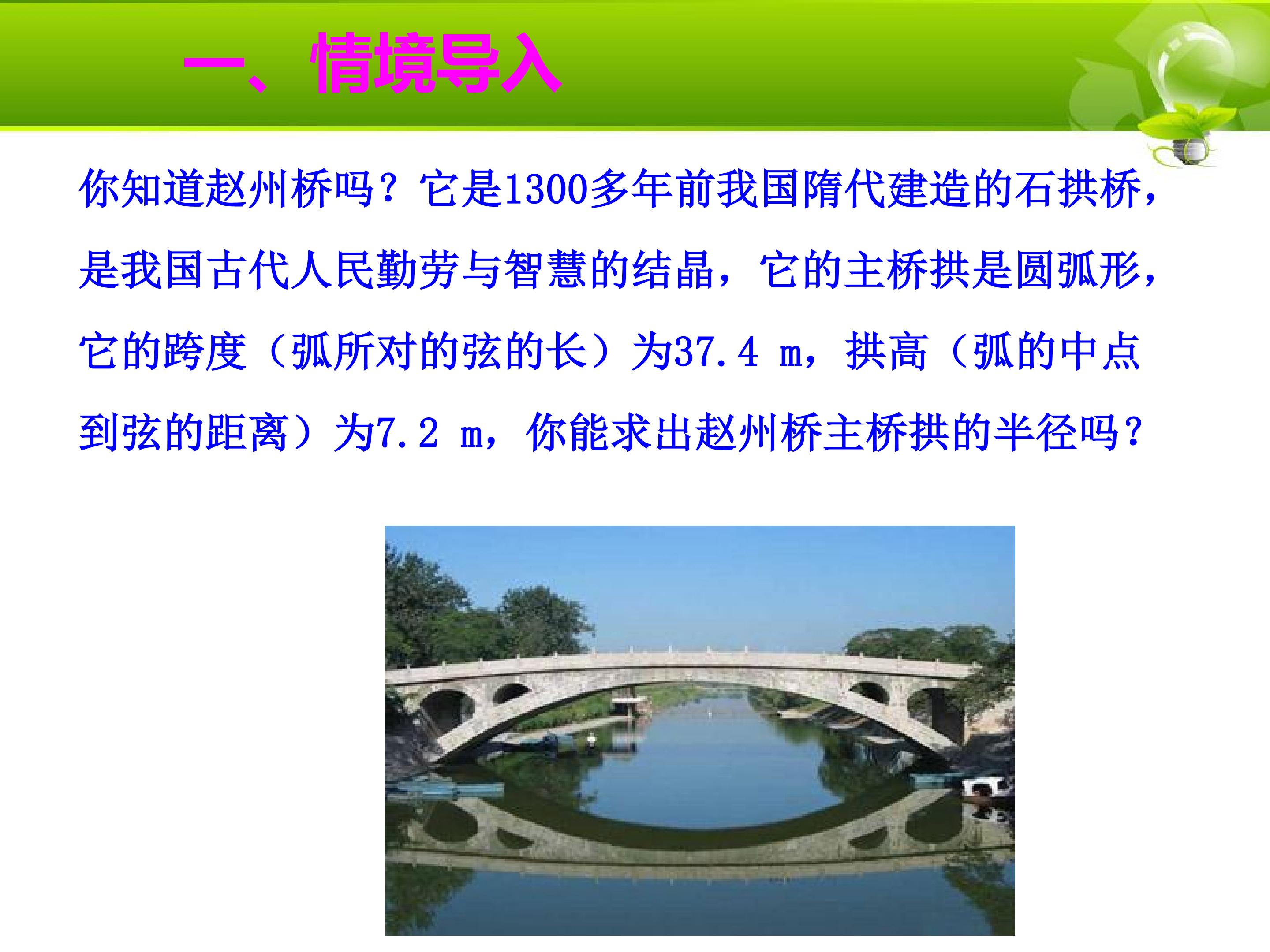 一、情境导入

你知道赵州桥吗？它是1300多年前我国隋代建造的石拱桥，是我国古代人民勤劳与智慧的结晶，它的主桥拱是圆弧形，它的跨度（弧所对的弦的长）为37.4 m，拱高（弧的中点到弦的距离）为7.2 m，你能求出赵州桥主桥拱的半径吗？